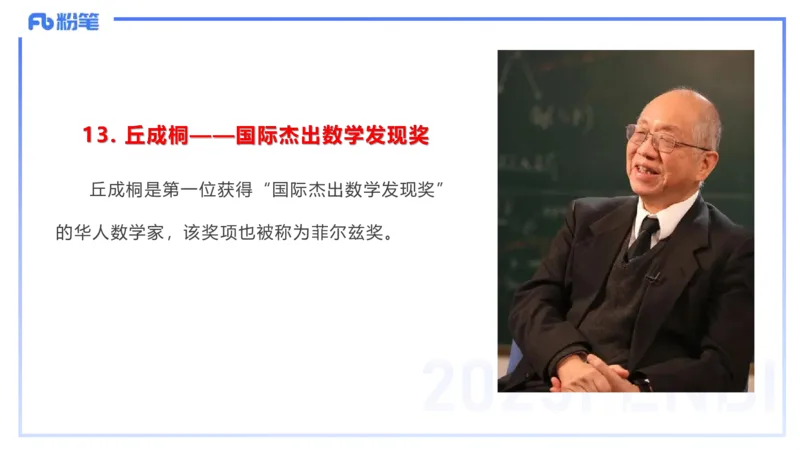 Fb 粉笔

13. 丘成桐——国际杰出数学发现奖

丘成桐是第一位获得“国际杰出数学发现奖”的华人数学家，该奖项也被称为菲尔兹奖。

2023FENBI